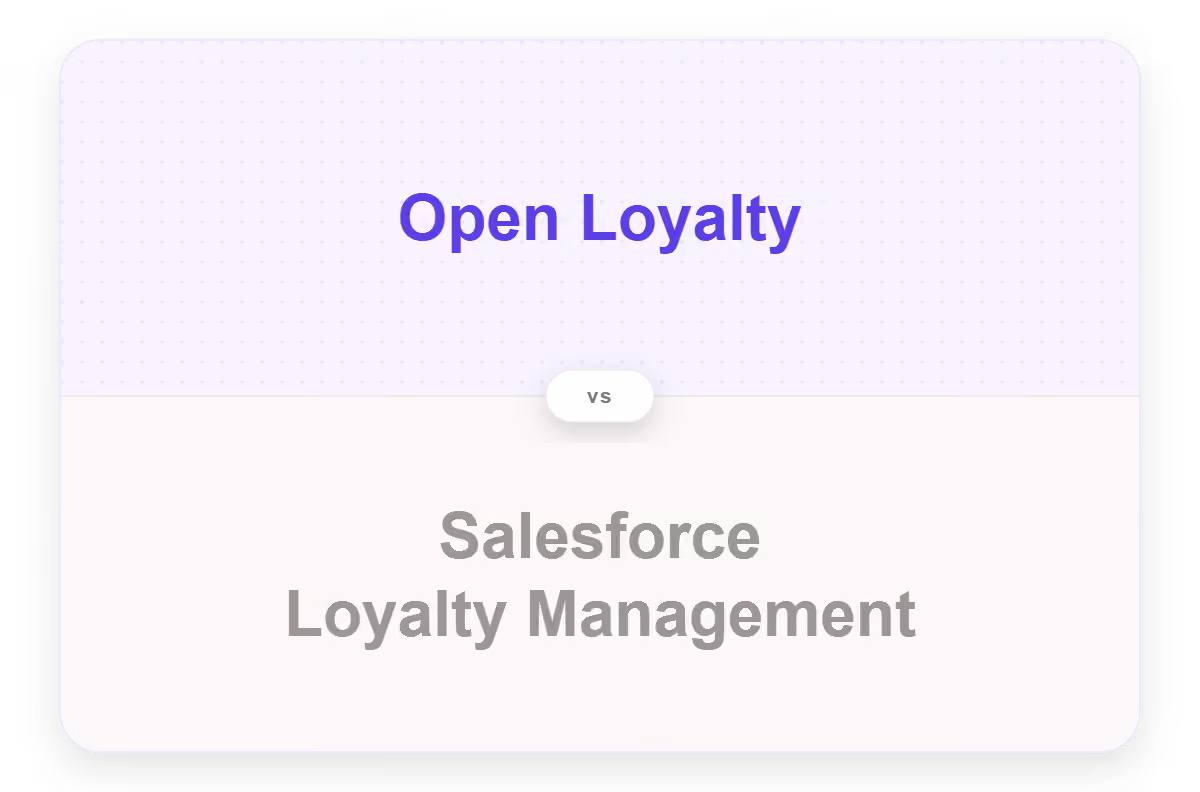 Open Loyalty

vs

Salesforce
Loyalty Management